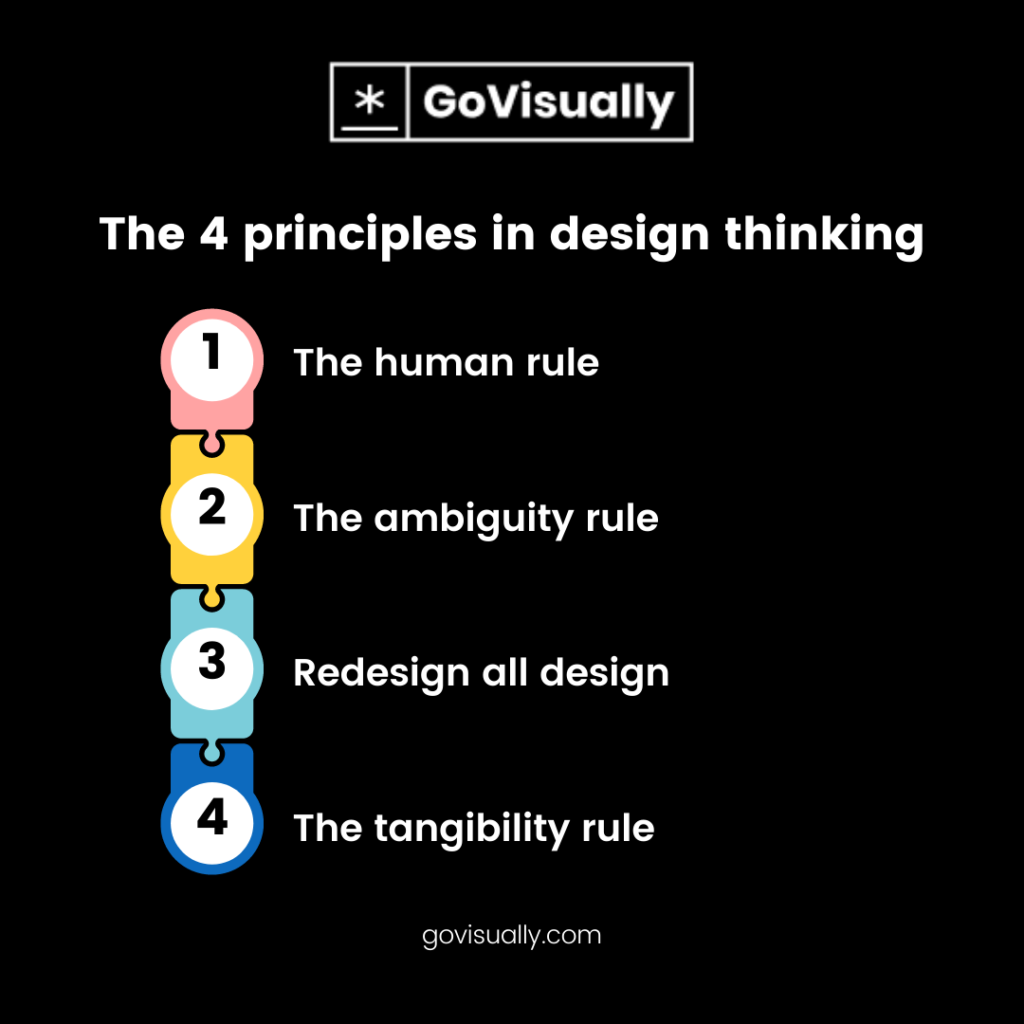 * GoVisually

The 4 principles in design thinking

1 The human rule

2 The ambiguity rule

3 Redesign all design

4 The tangibility rule

govisually.com